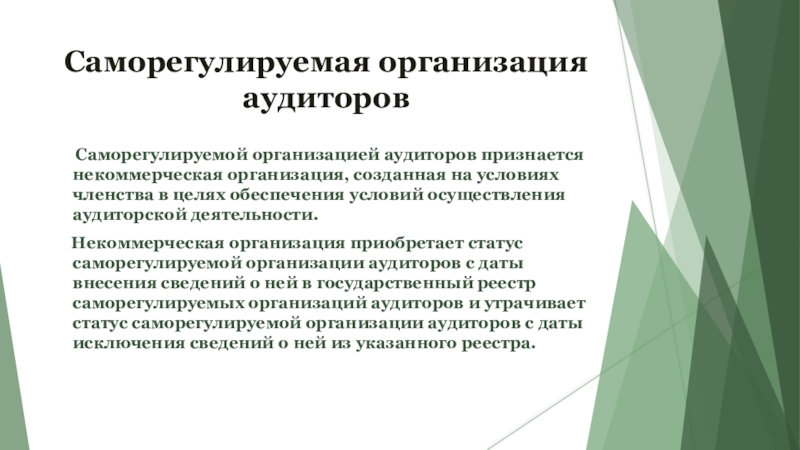 Саморегулируемая организация аудиторов

Саморегулируемой организацией аудиторов признается некоммерческая организация, созданная на условиях членства в целях обеспечения условий осуществления аудиторской деятельности.

Некоммерческая организация приобретает статус саморегулируемой организации аудиторов с даты внесения сведений о ней в государственный реестр саморегулируемых организаций аудиторов и утрачивает статус саморегулируемой организации аудиторов с даты исключения сведений о ней из указанного реестра.